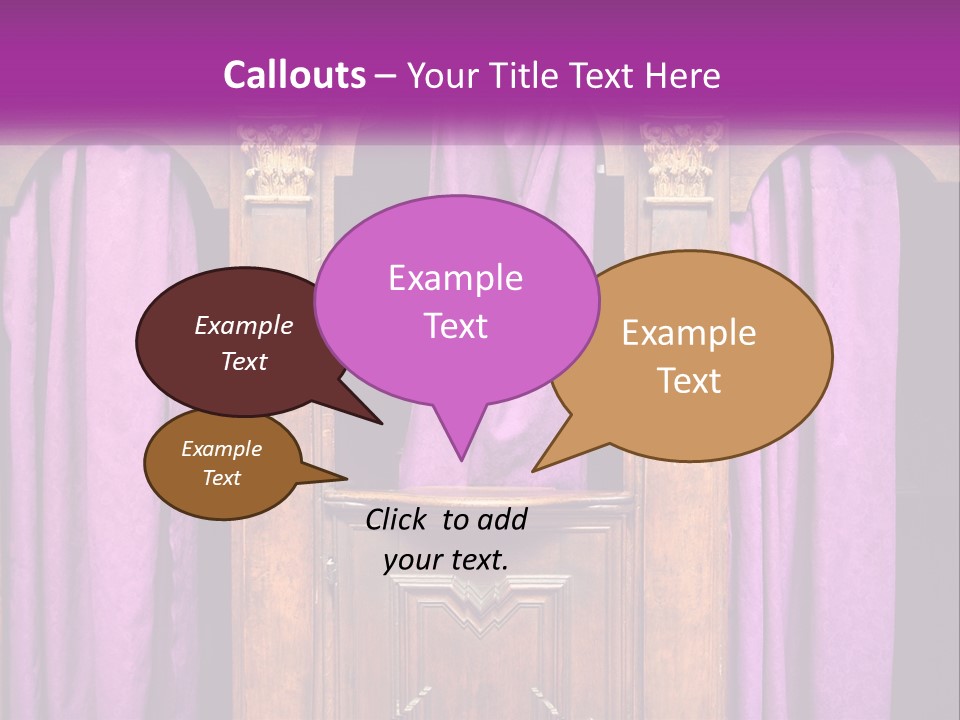 Callouts – Your Title Text Here

Example Text

Example Text

Example Text

Example Text

Click to add your text.